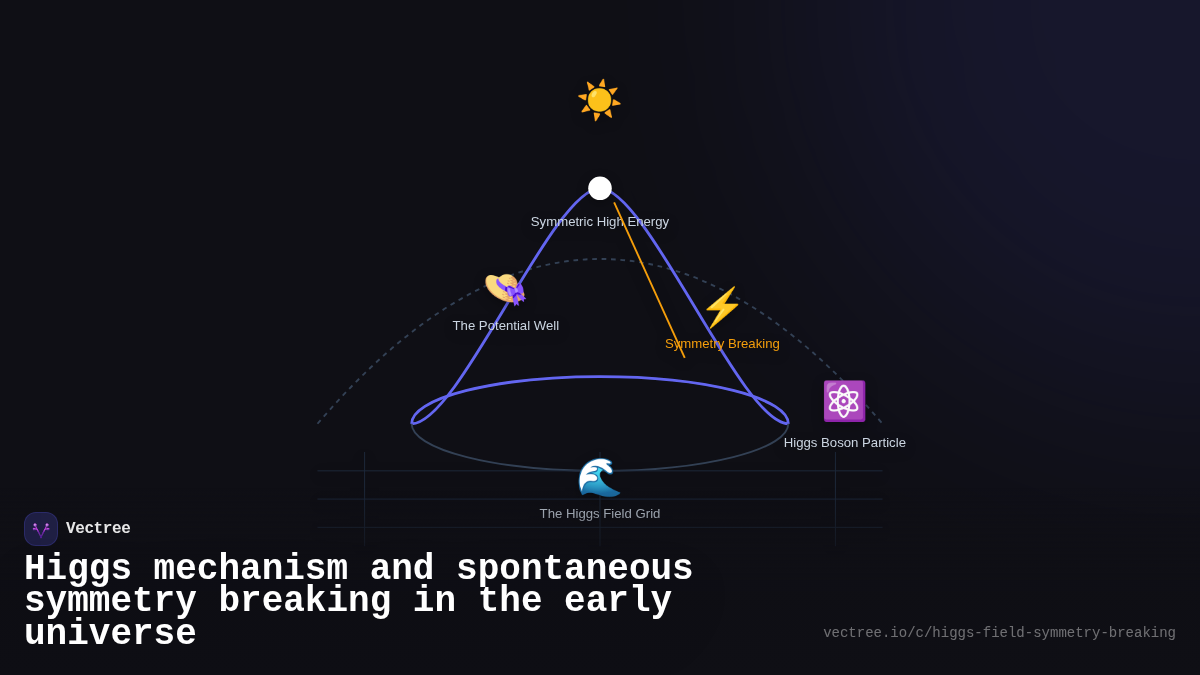 Symmetric High Energy

The Potential Well

Symmetry Breaking

Higgs Boson Particle

The Higgs Field Grid

Vectree

Higgs mechanism and spontaneous symmetry breaking in the early universe

vectree.io/c/higgs-field-symmetry-breaking